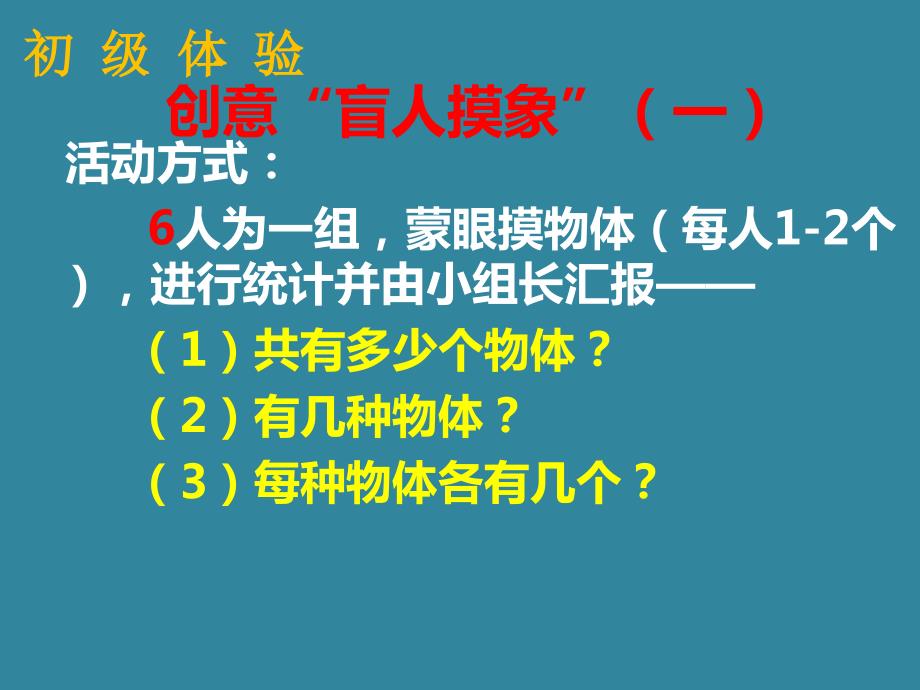 初 级 体 验

创意“盲人摸象”（一）

活动方式：

6人为一组，蒙眼摸物体（每人1-2个），进行统计并由小组长汇报——

（1）共有多少个物体？

（2）有几种物体？

（3）每种物体各有几个？